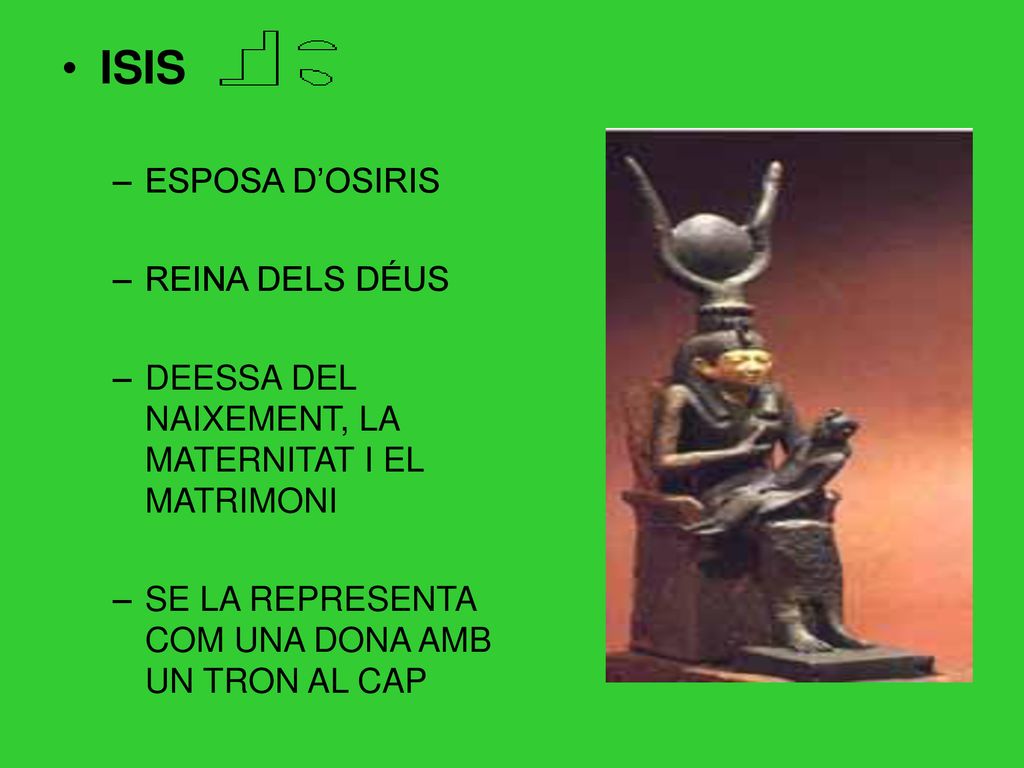 • ISIS

– ESPOSA D'OSIRIS

– REINA DELS DÉUS

– DEESSA DEL NAIXEMENT, LA MATERNITAT I EL MATRIMONI

– SE LA REPRESENTA COM UNA DONA AMB UN TRON AL CAP